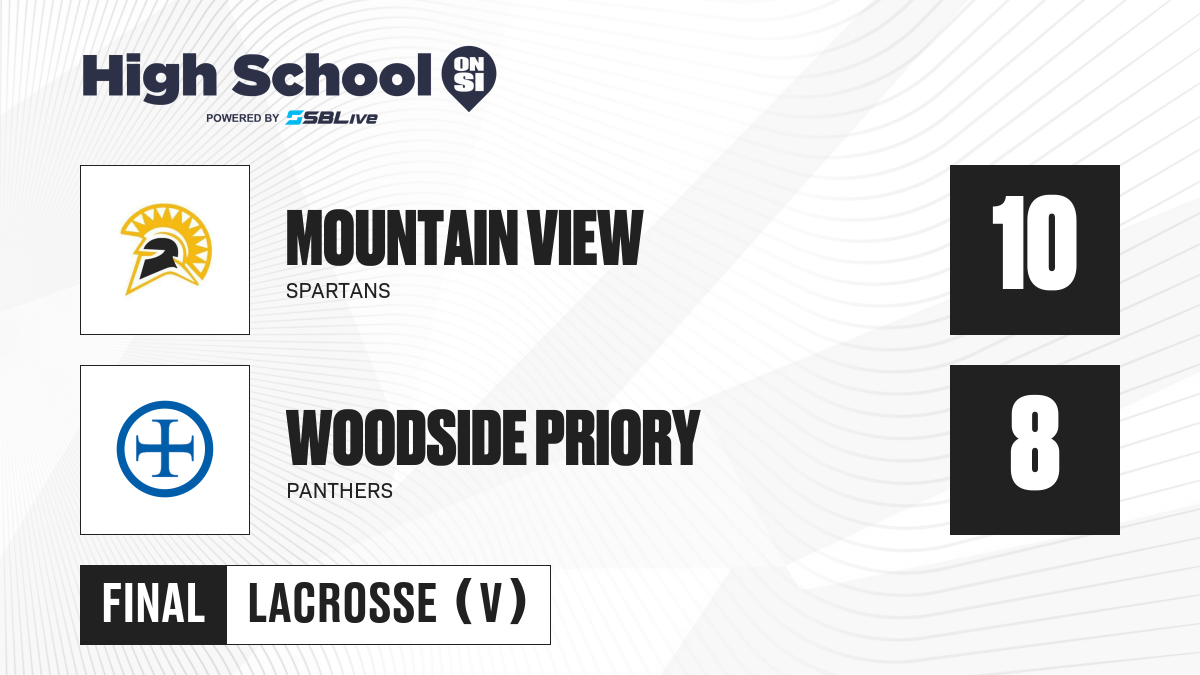 High School ON SI
POWERED BY SBLive

MOUNTAIN VIEW
SPARTANS
10

WOODSIDE PRIORY
PANTHERS
8

FINAL LACROSSE (V)